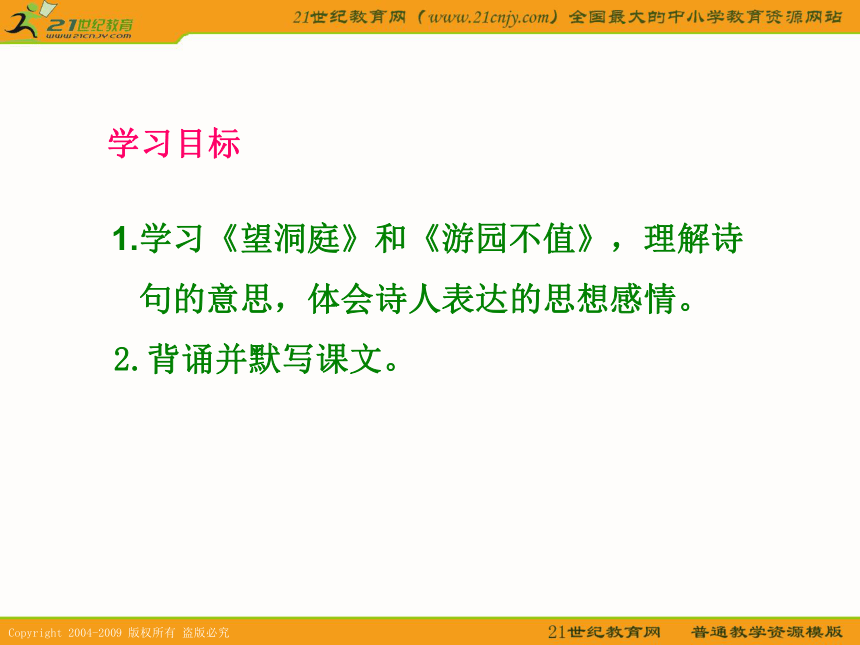 21世纪教育
www.21cnjy.com

21世纪教育网（www.21cnjy.com）全国最大的中小学教育资源网站

学习目标

1.学习《望洞庭》和《游园不值》，理解诗句的意思，体会诗人表达的思想感情。

2.背诵并默写课文。

Copyright 2004-2009 版权所有 盗版必究

21世纪教育网　普通教学资源模版